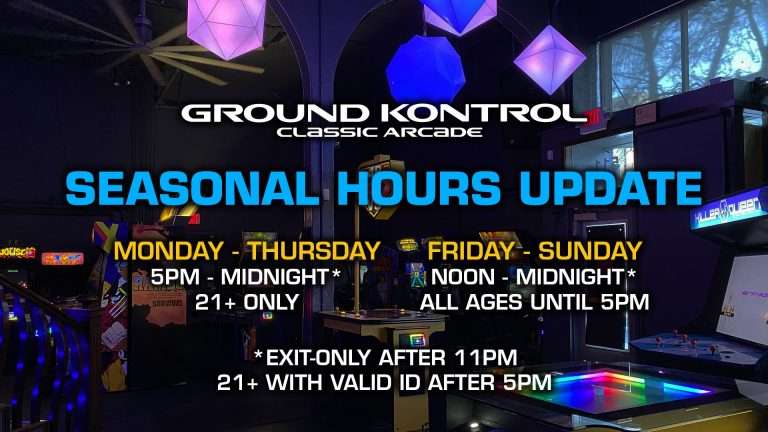 GROUND KONTROL
CLASSIC ARCADE

SEASONAL HOURS UPDATE

MONDAY - THURSDAY
5PM - MIDNIGHT*
21+ ONLY

FRIDAY - SUNDAY
NOON - MIDNIGHT*
ALL AGES UNTIL 5PM

*EXIT-ONLY AFTER 11PM
21+ WITH VALID ID AFTER 5PM

KILLER QUEEN